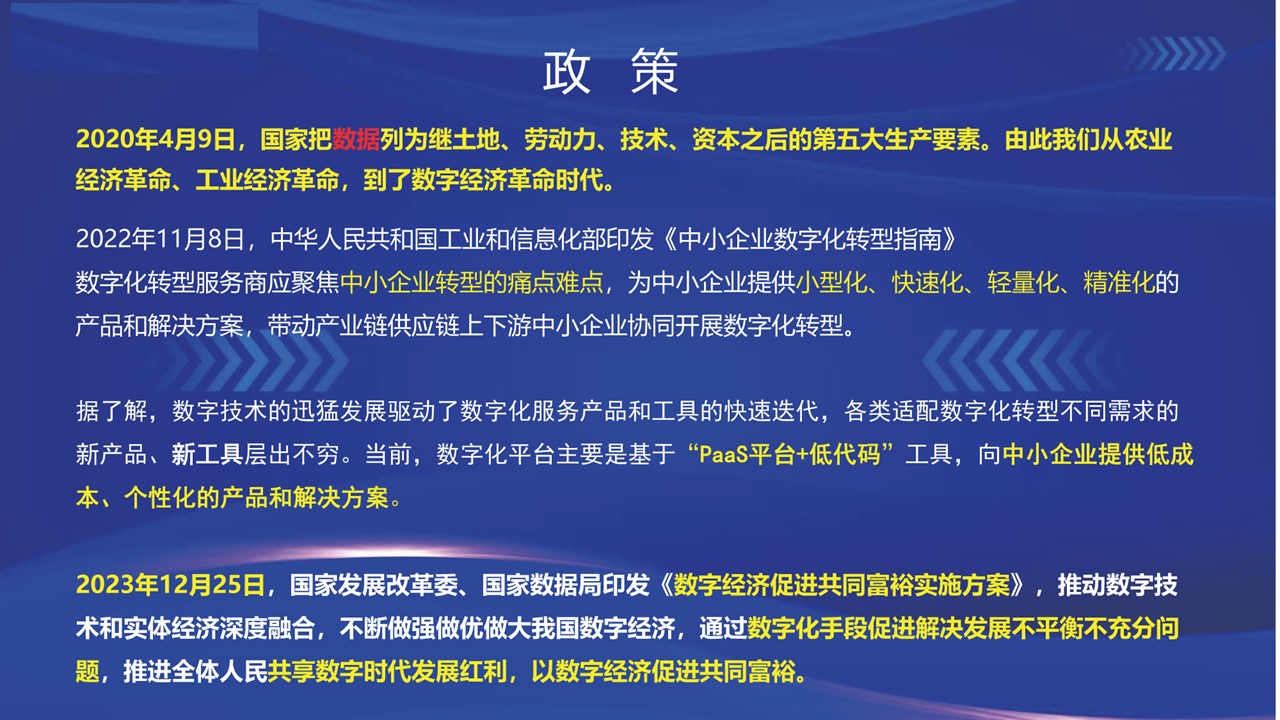 政 策

2020年4月9日，国家把数据列为继土地、劳动力、技术、资本之后的第五大生产要素。由此我们从农业经济革命、工业经济革命，到了数字经济革命时代。

2022年11月8日，中华人民共和国工业和信息化部印发《中小企业数字化转型指南》
数字化转型服务商应聚焦中小企业转型的痛点难点，为中小企业提供小型化、快速化、轻量化、精准化的产品和解决方案，带动产业链供应链上下游中小企业协同开展数字化转型。

据了解，数字技术的迅猛发展驱动了数字化服务产品和工具的快速迭代，各类适配数字化转型不同需求的新产品、新工具层出不穷。当前，数字化平台主要是基于“PaaS平台+低代码”工具，向中小企业提供低成本、个性化的产品和解决方案。

2023年12月25日，国家发展改革委、国家数据局印发《数字经济促进共同富裕实施方案》，推动数字技术和实体经济深度融合，不断做强做优做大我国数字经济，通过数字化手段促进解决发展不平衡不充分问题，推进全体人民共享数字时代发展红利，以数字经济促进共同富裕。